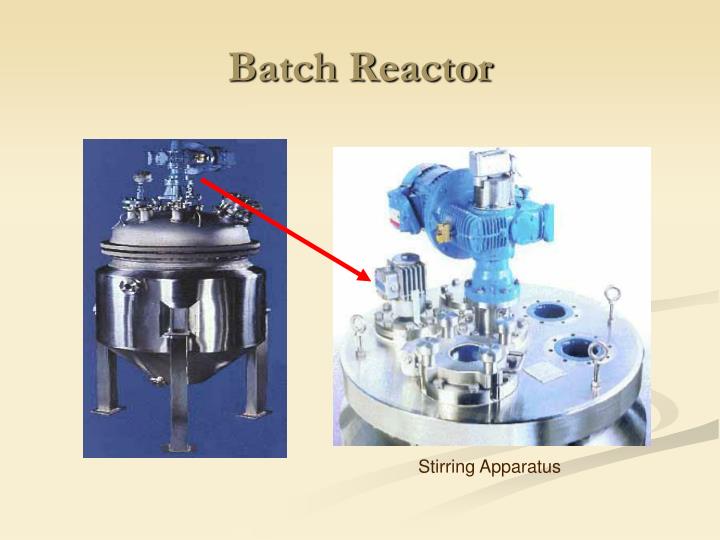 Batch Reactor

Stirring Apparatus